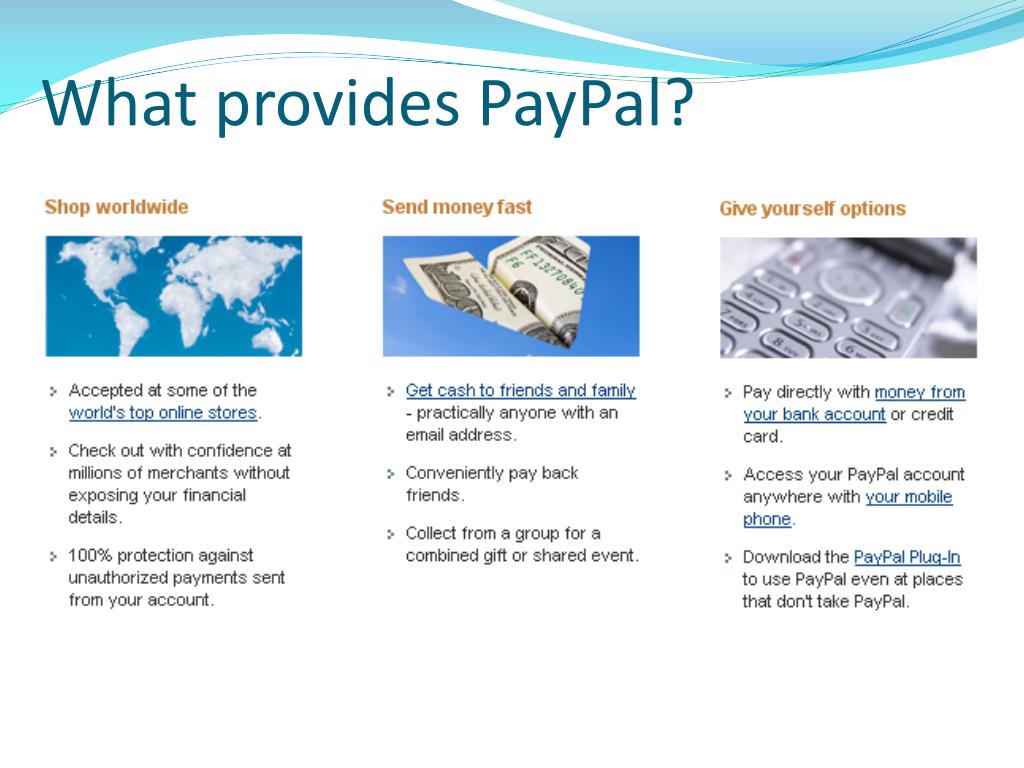 What provides PayPal?

Shop worldwide

Accepted at some of the world's top online stores.

Check out with confidence at millions of merchants without exposing your financial details.

100% protection against unauthorized payments sent from your account.

Send money fast

Get cash to friends and family - practically anyone with an email address.

Conveniently pay back friends.

Collect from a group for a combined gift or shared event.

Give yourself options

Pay directly with money from your bank account or credit card.

Access your PayPal account anywhere with your mobile phone.

Download the PayPal Plug-In to use PayPal even at places that don't take PayPal.